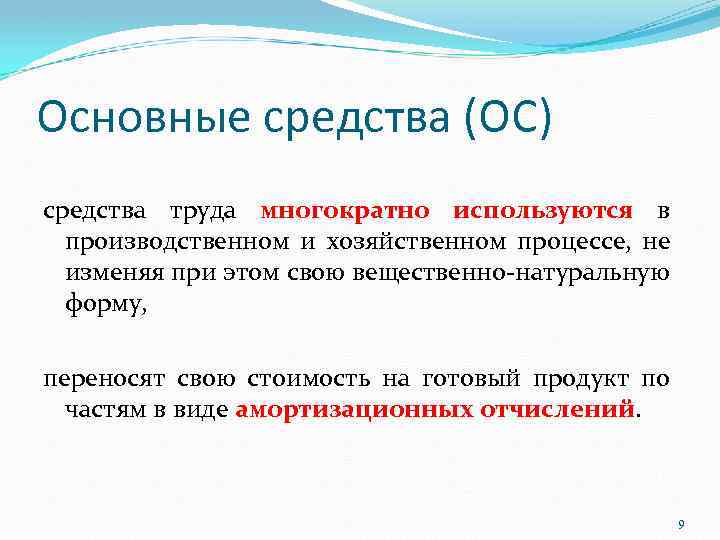 Основные средства (ОС)

средства труда многократно используются в производственном и хозяйственном процессе, не изменяя при этом свою вещественно-натуральную форму,

переносят свою стоимость на готовый продукт по частям в виде амортизационных отчислений.

9